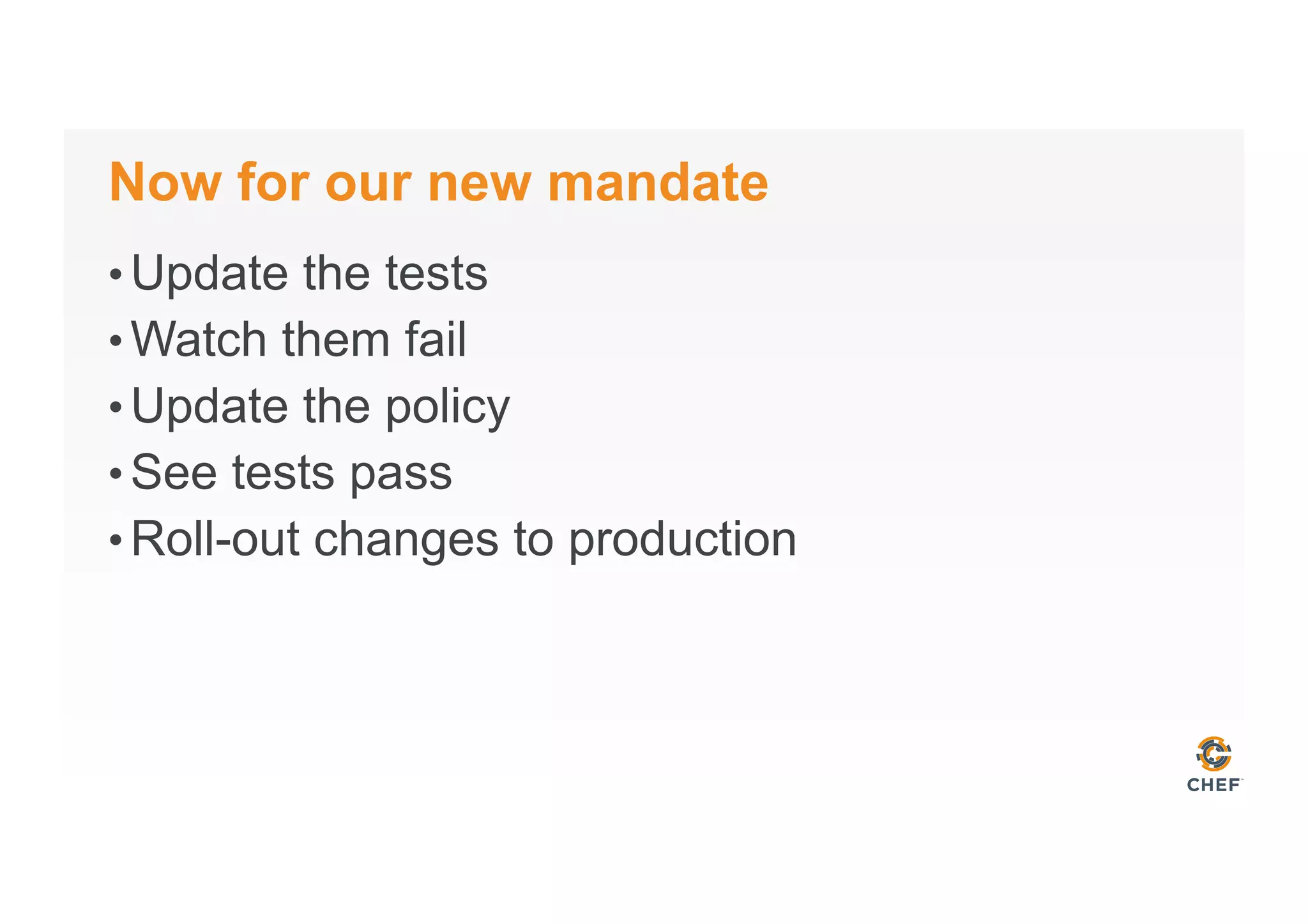 Now for our new mandate

• Update the tests
• Watch them fail
• Update the policy
• See tests pass
• Roll-out changes to production

CHEF